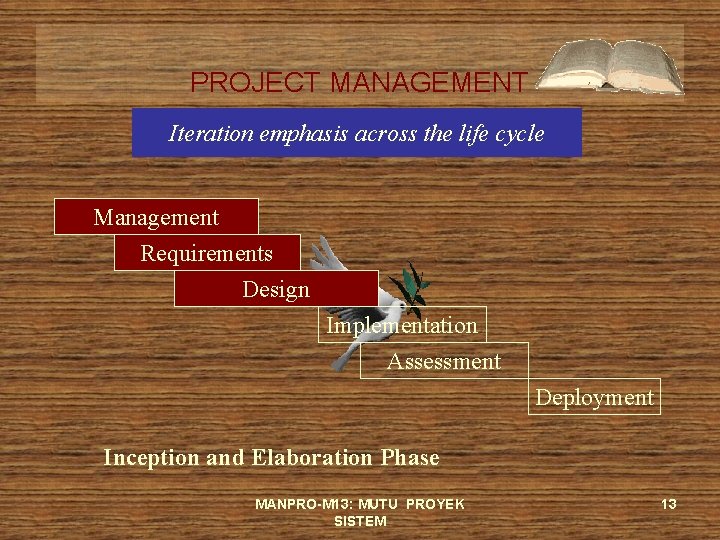 PROJECT MANAGEMENT

Iteration emphasis across the life cycle

Management

Requirements

Design

Implementation

Assessment

Deployment

Inception and Elaboration Phase

MANPRO-M13: MUTU PROYEK SISTEM

13